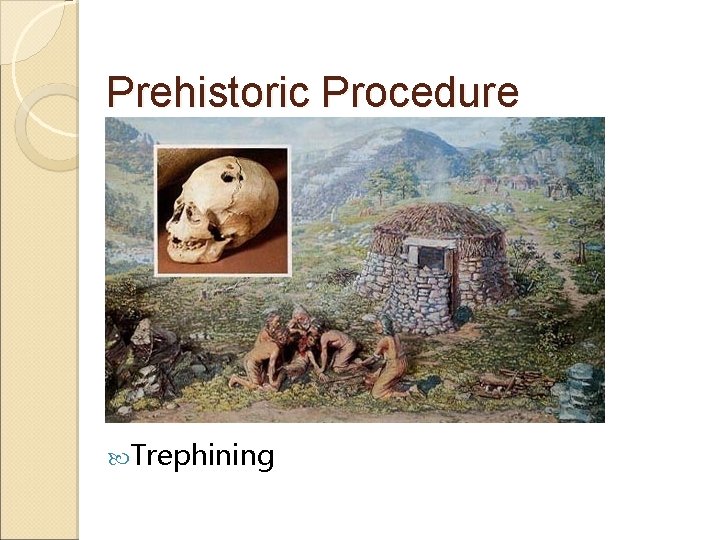 Prehistoric Procedure

Trephining